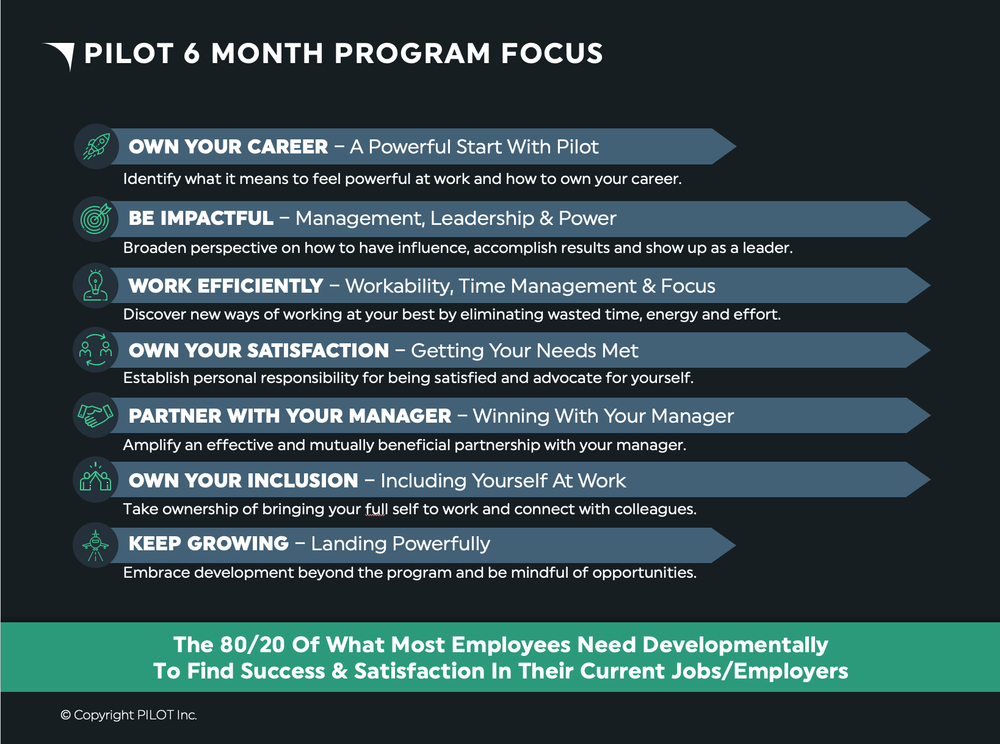 PILOT 6 MONTH PROGRAM FOCUS

OWN YOUR CAREER – A Powerful Start With Pilot
Identify what it means to feel powerful at work and how to own your career.

BE IMPACTFUL – Management, Leadership & Power
Broaden perspective on how to have influence, accomplish results and show up as a leader.

WORK EFFICIENTLY – Workability, Time Management & Focus
Discover new ways of working at your best by eliminating wasted time, energy and effort.

OWN YOUR SATISFACTION – Getting Your Needs Met
Establish personal responsibility for being satisfied and advocate for yourself.

PARTNER WITH YOUR MANAGER – Winning With Your Manager
Amplify an effective and mutually beneficial partnership with your manager.

OWN YOUR INCLUSION – Including Yourself At Work
Take ownership of bringing your full self to work and connect with colleagues.

KEEP GROWING – Landing Powerfully
Embrace development beyond the program and be mindful of opportunities.

The 80/20 Of What Most Employees Need Developmentally To Find Success & Satisfaction In Their Current Jobs/Employers

© Copyright PILOT Inc.